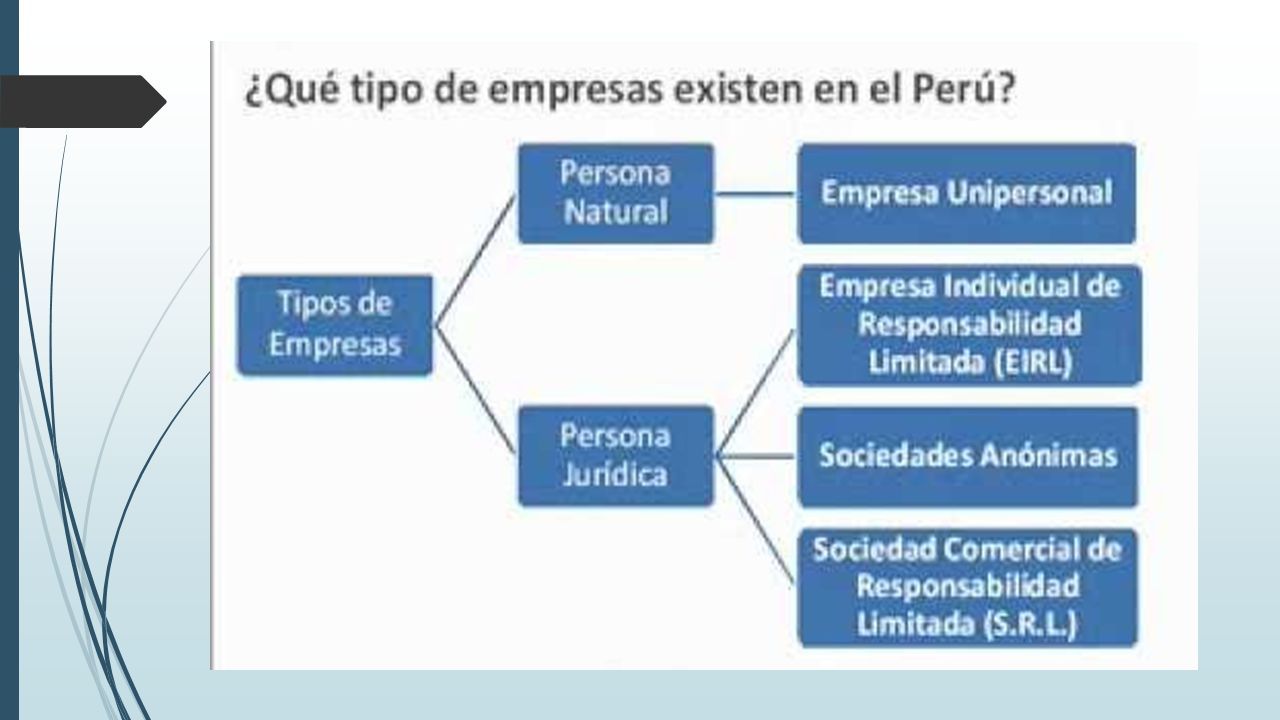 ¿Qué tipo de empresas existen en el Perú?

Tipos de Empresas

Persona Natural

Empresa Unipersonal

Persona Jurídica

Empresa Individual de Responsabilidad Limitada (EIRL)

Sociedades Anónimas

Sociedad Comercial de Responsabilidad Limitada (S.R.L.)